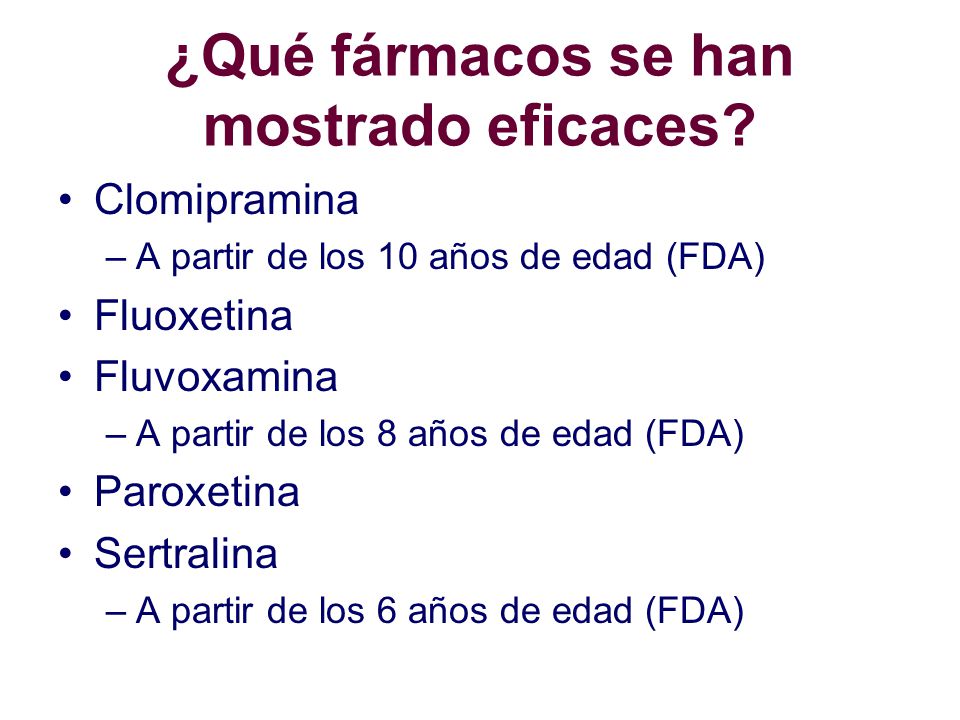 ¿Qué fármacos se han mostrado eficaces?

• Clomipramina
– A partir de los 10 años de edad (FDA)
• Fluoxetina
• Fluvoxamina
– A partir de los 8 años de edad (FDA)
• Paroxetina
• Sertralina
– A partir de los 6 años de edad (FDA)